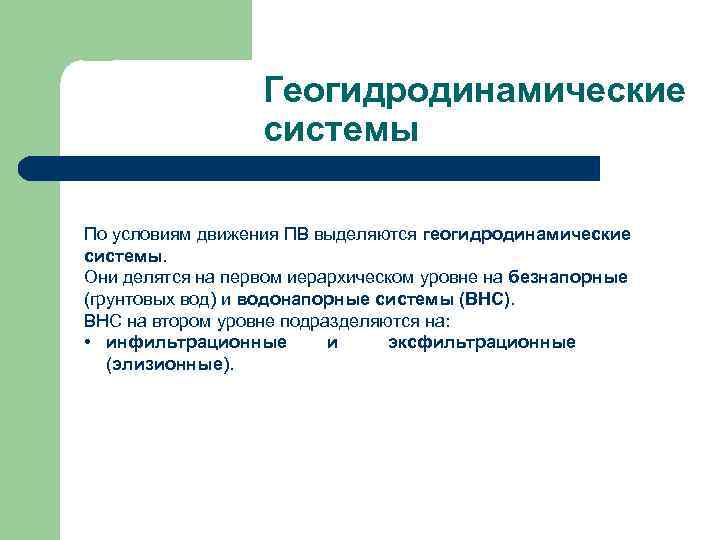 Геогидродинамические системы

По условиям движения ПВ выделяются геогидродинамические системы.
Они делятся на первом иерархическом уровне на безнапорные (грунтовых вод) и водонапорные системы (ВНС).
ВНС на втором уровне подразделяются на:
• инфильтрационные и эксфильтрационные (элизионные).